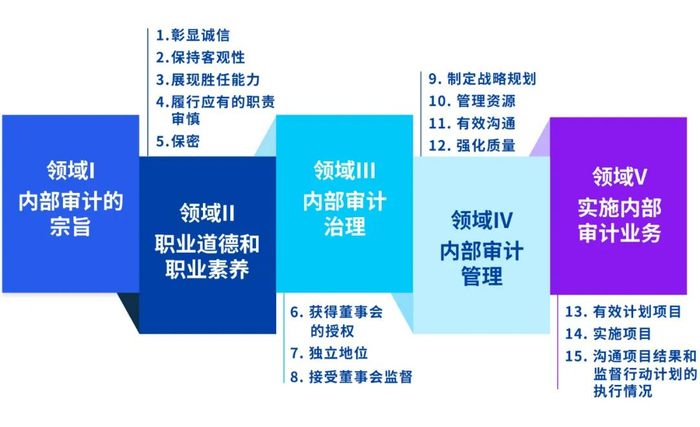 领域I
内部审计的宗旨

1.彰显诚信
2.保持客观性
3.展现胜任能力
4.履行应有的职责审慎
5.保密

领域II
职业道德和职业素养

领域III
内部审计治理

6. 获得董事会的授权
7. 独立地位
8. 接受董事会监督

9. 制定战略规划
10. 管理资源
11. 有效沟通
12. 强化质量

领域IV
内部审计管理

领域V
实施内部审计业务

13. 有效计划项目
14. 实施项目
15. 沟通项目结果和监督行动计划的执行情况